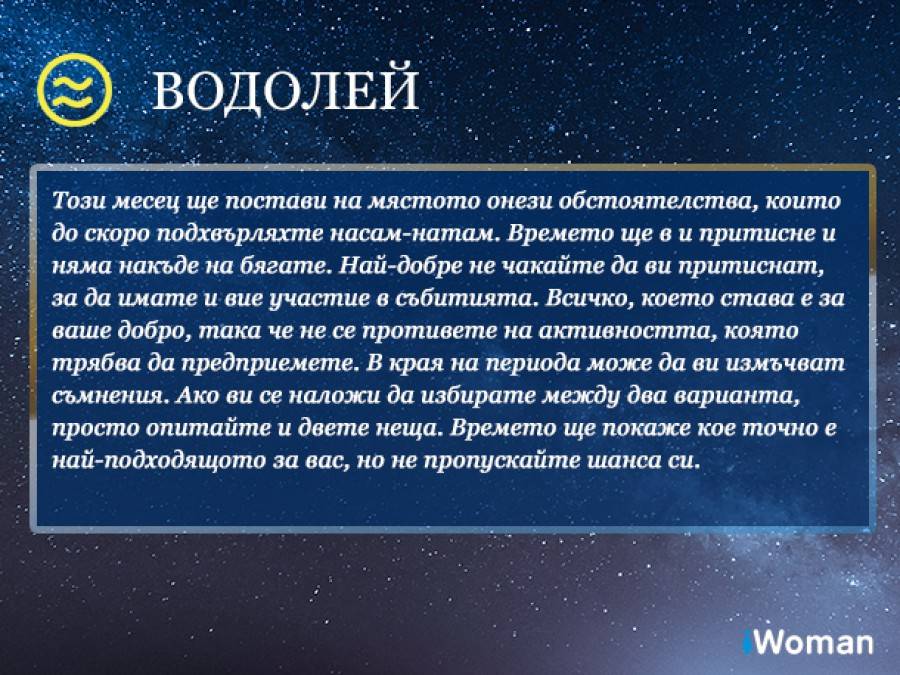 ВОДОЛЕЙ

Този месец ще постави на мястото онези обстоятелства, които до скоро подхвърляхте насам-натам. Времето ще в и притисне и няма накъде на бягате. Най-добре не чакайте да ви притиснат, за да имате и вие участие в събитията. Всичко, което става е за ваше добро, така че не се противете на активността, която трябва да предприемете. В края на периода може да ви измъчват съмнения. Ако ви се наложи да избирате между два варианта, просто опитайте и двете неща. Времето ще покаже кое точно е най-подходящото за вас, но не пропускайте шанса си.

iWoman